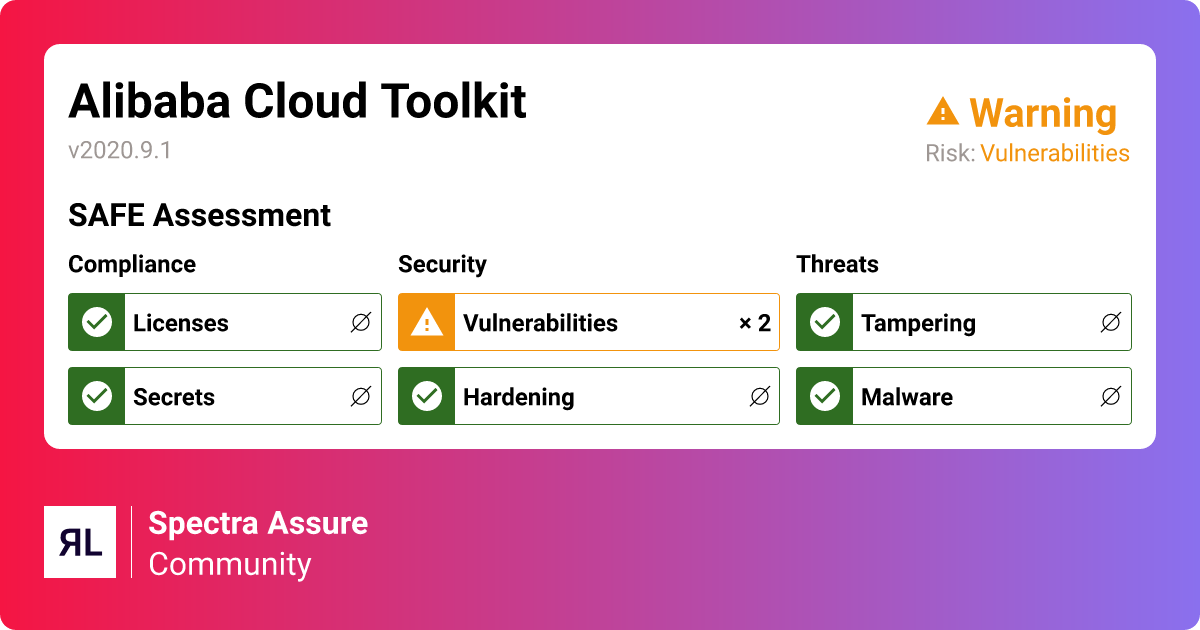 Alibaba Cloud Toolkit
v2020.9.1

Warning
Risk: Vulnerabilities

SAFE Assessment

Compliance

Licenses ∅

Secrets ∅

Security

Vulnerabilities × 2

Hardening ∅

Threats

Tampering ∅

Malware ∅

RL

Spectra Assure
Community